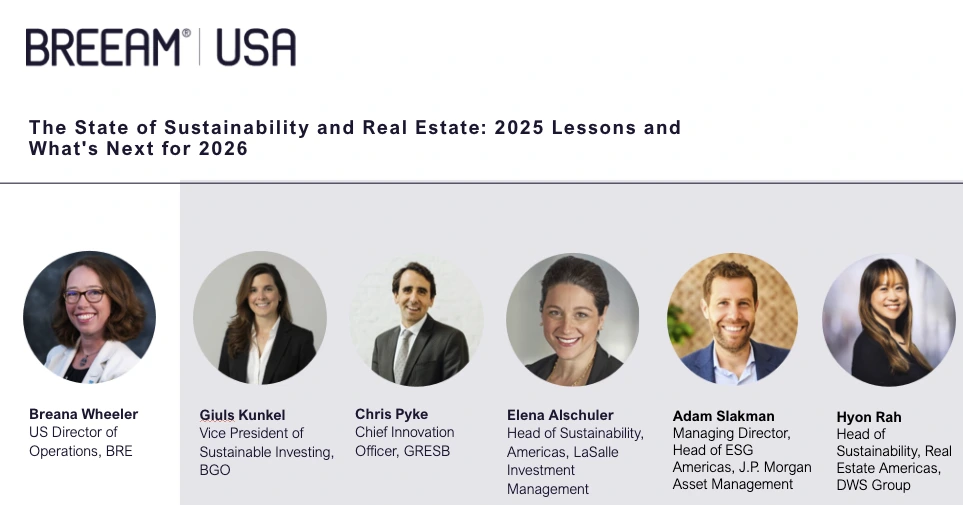 BREEAM® | USA

The State of Sustainability and Real Estate: 2025 Lessons and What's Next for 2026

Breana Wheeler
US Director of Operations, BRE

Giuls Kunkel
Vice President of Sustainable Investing, BGO

Chris Pyke
Chief Innovation Officer, GRESB

Elena Alschuler
Head of Sustainability, Americas, LaSalle Investment Management

Adam Slakman
Managing Director, Head of ESG Americas, J.P. Morgan Asset Management

Hyon Rah
Head of Sustainability, Real Estate Americas, DWS Group